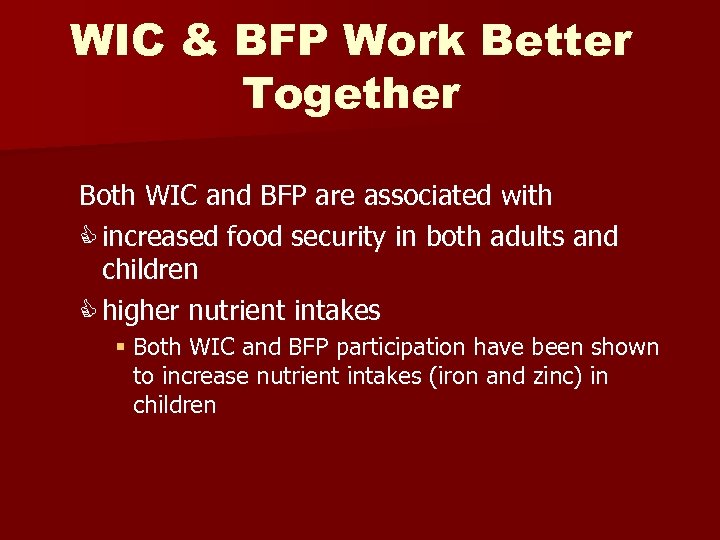 WIC & BFP Work Better Together

Both WIC and BFP are associated with

increased food security in both adults and children

higher nutrient intakes

Both WIC and BFP participation have been shown to increase nutrient intakes (iron and zinc) in children